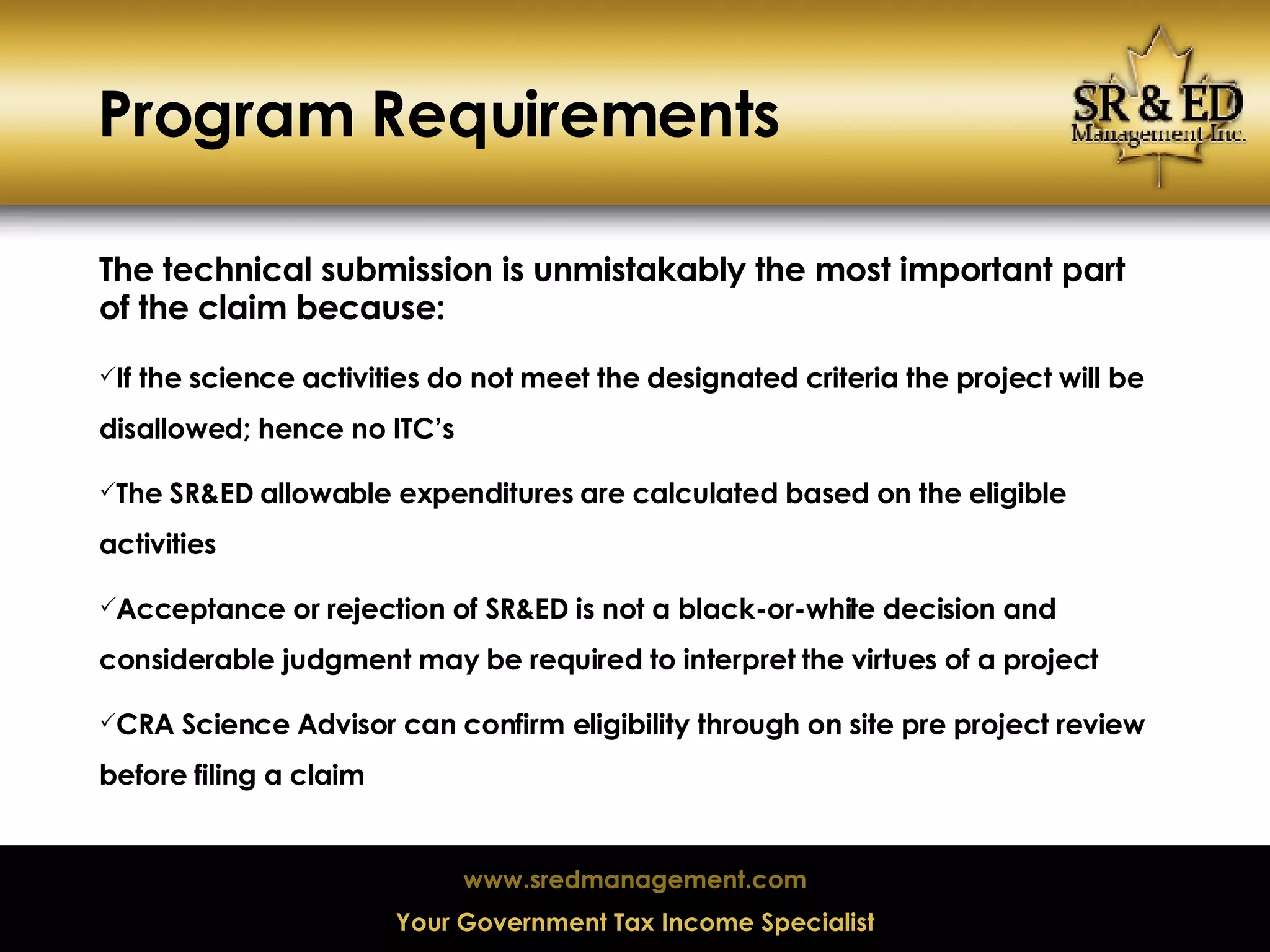 Program Requirements

SR & ED
Management Inc.

The technical submission is unmistakably the most important part of the claim because:

✓If the science activities do not meet the designated criteria the project will be disallowed; hence no ITC's

✓The SR&ED allowable expenditures are calculated based on the eligible activities

✓Acceptance or rejection of SR&ED is not a black-or-white decision and considerable judgment may be required to interpret the virtues of a project

✓CRA Science Advisor can confirm eligibility through on site pre project review before filing a claim

www.sredmanagement.com

Your Government Tax Income Specialist